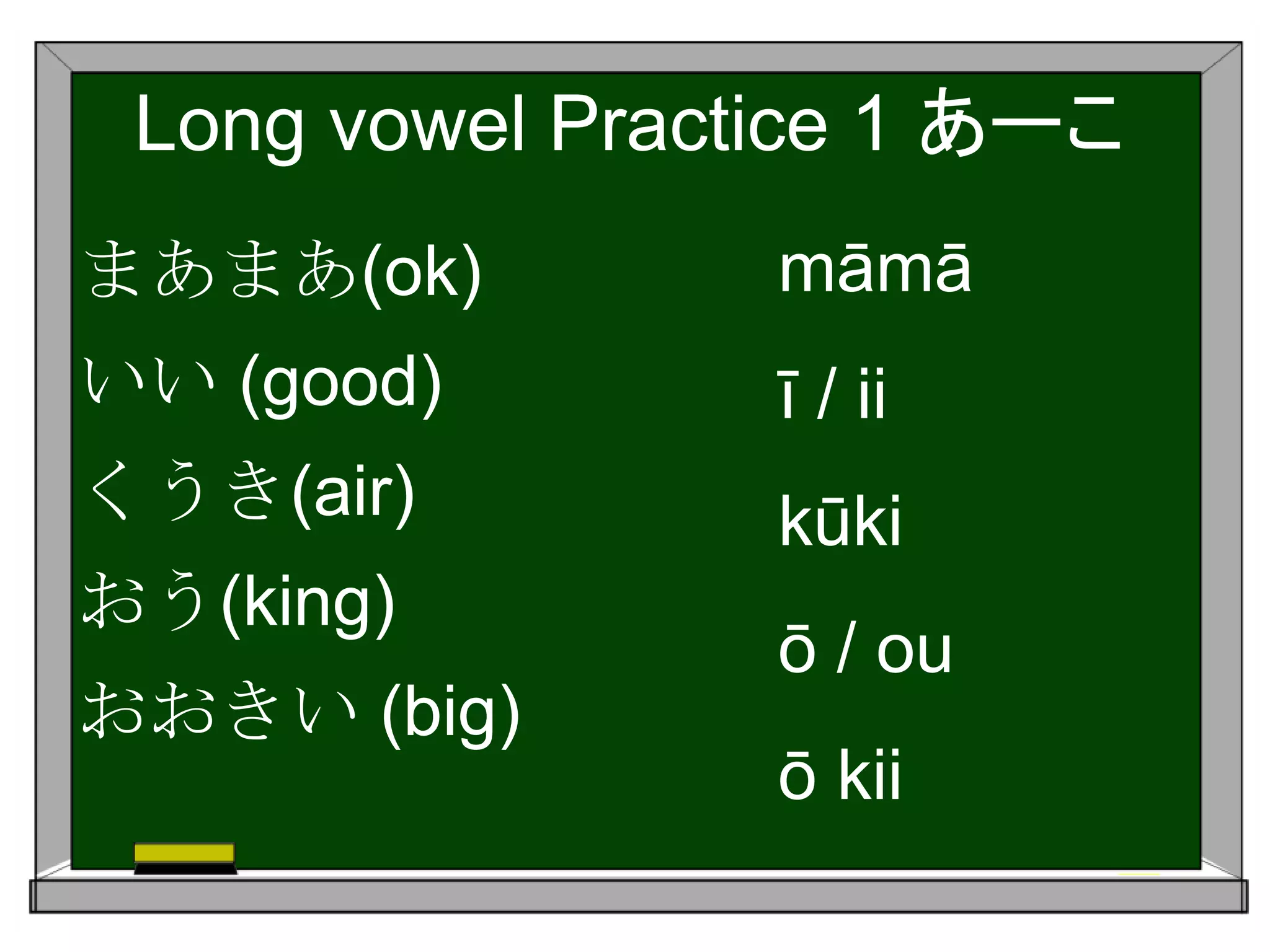 Long vowel Practice 1 あーこ

まあまあ(ok)

いい (good)

くうき(air)

おう(king)

おおきい (big)

māmā

ī / ii

kūki

ō / ou

ō kii